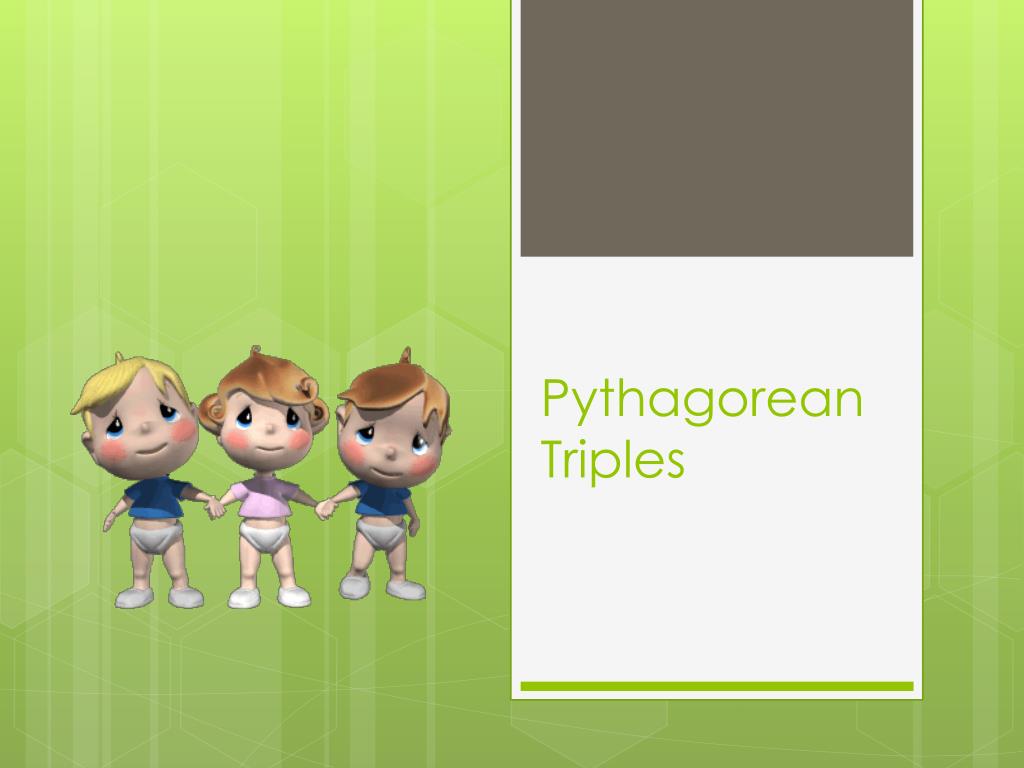 Pythagorean Triples